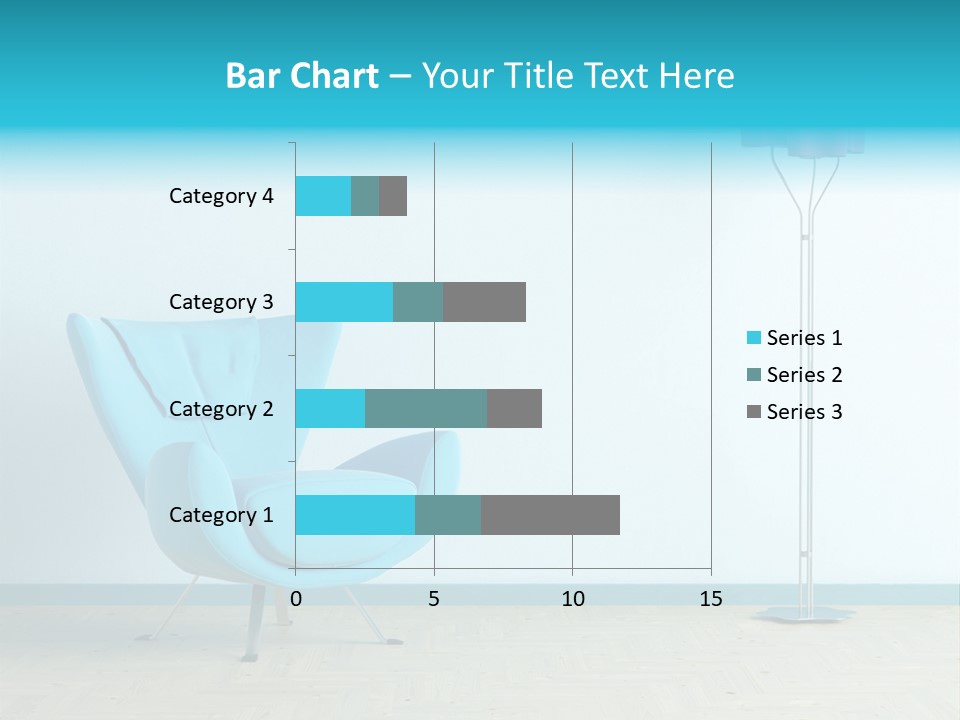 Bar Chart – Your Title Text Here

Category 4
Category 3
Category 2
Category 1

0
5
10
15

Series 1
Series 2
Series 3